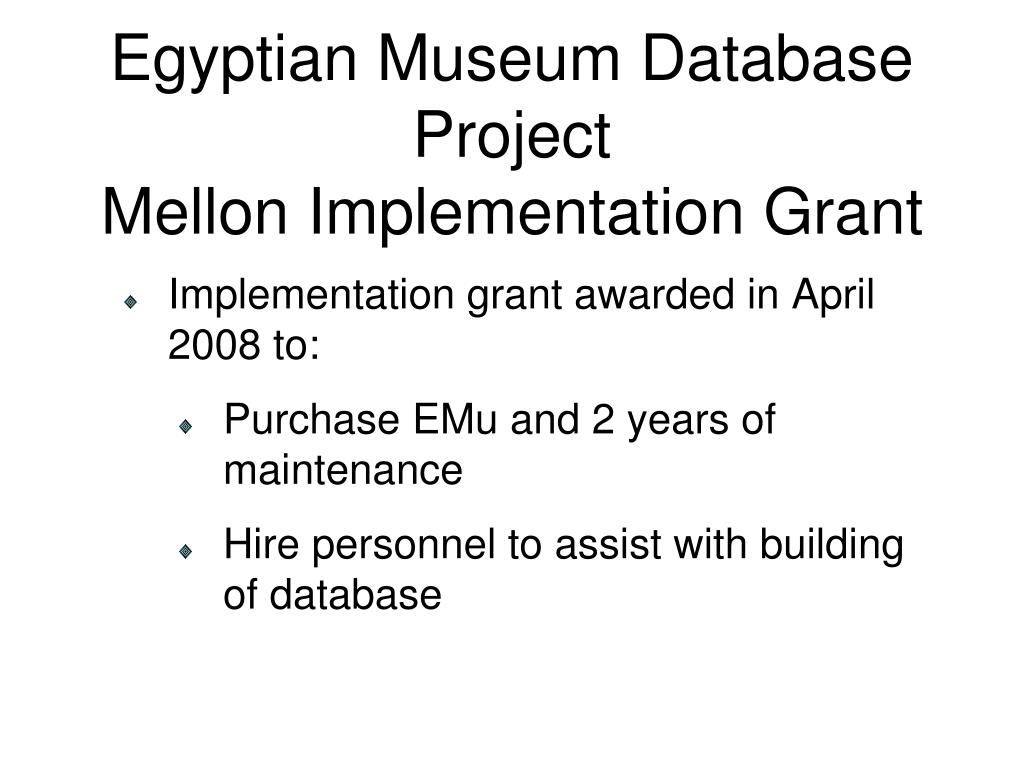 Egyptian Museum Database Project
Mellon Implementation Grant

Implementation grant awarded in April 2008 to:

Purchase EMu and 2 years of maintenance

Hire personnel to assist with building of database